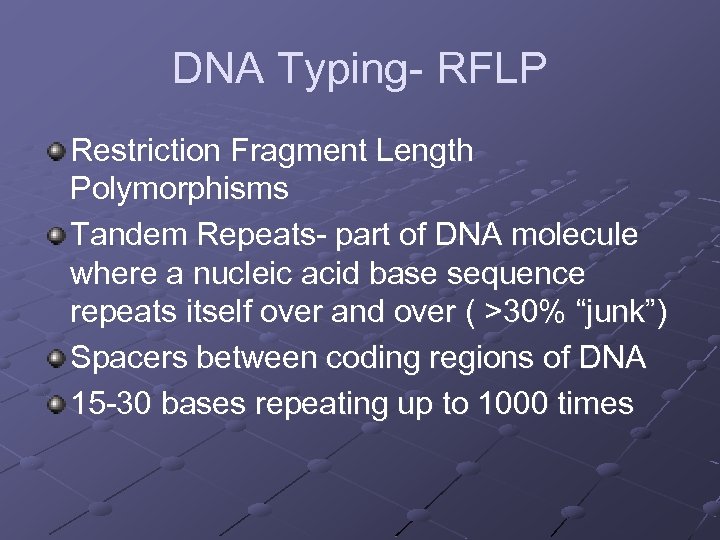 DNA Typing- RFLP

Restriction Fragment Length Polymorphisms

Tandem Repeats- part of DNA molecule where a nucleic acid base sequence repeats itself over and over ( >30% “junk”)

Spacers between coding regions of DNA

15-30 bases repeating up to 1000 times